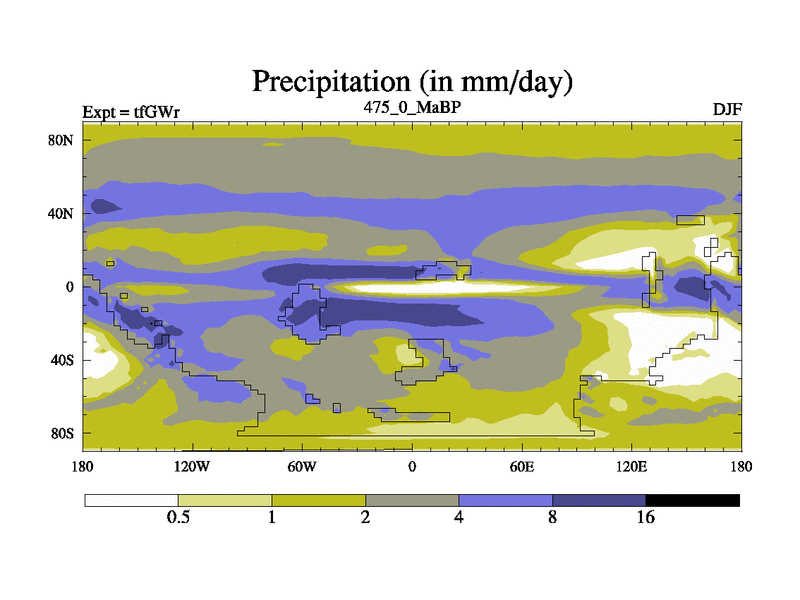 Precipitation (in mm/day)

Expt = tfGWr

475_0_MaBP

DJF

80N
40N
0
40S
80S

180
120W
60W
0
60E
120E
180

0.5
1
2
4
8
16